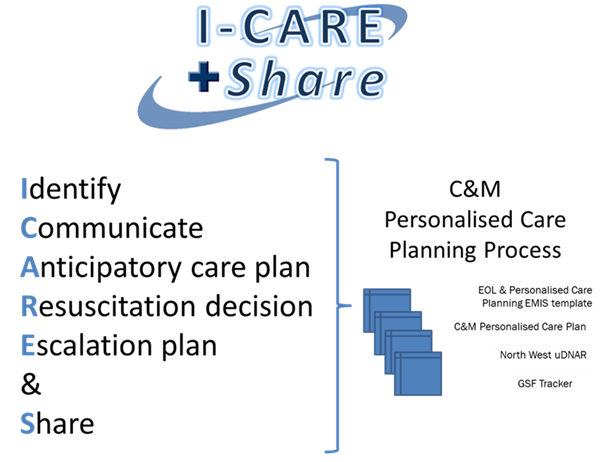 I-CARE
+Share

Identify
Communicate
Anticipatory care plan
Resuscitation decision
Escalation plan
&
Share

C&M
Personalised Care
Planning Process

EOL & Personalised Care Planning EMIS template

C&M Personalised Care Plan

North West uDNAR

GSF Tracker